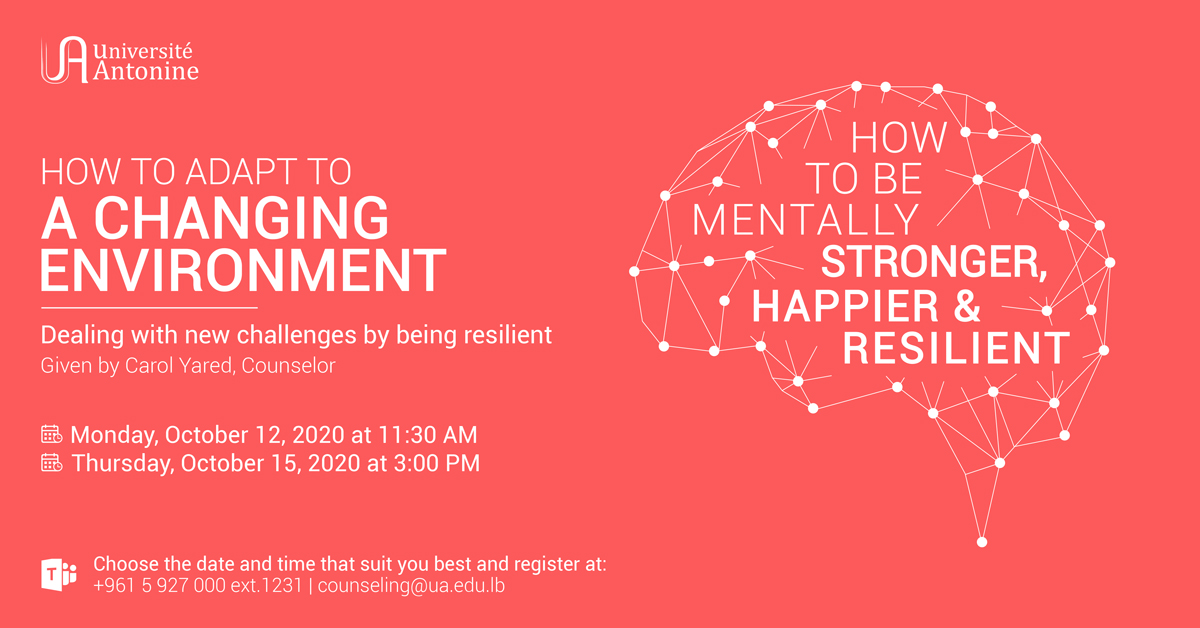 UA Université Antonine

HOW TO ADAPT TO
A CHANGING ENVIRONMENT

Dealing with new challenges by being resilient
Given by Carol Yared, Counselor

Monday, October 12, 2020 at 11:30 AM
Thursday, October 15, 2020 at 3:00 PM

Choose the date and time that suit you best and register at:
+961 5 927 000 ext.1231 | counseling@ua.edu.lb

HOW TO BE MENTALLY STRONGER, HAPPIER & RESILIENT